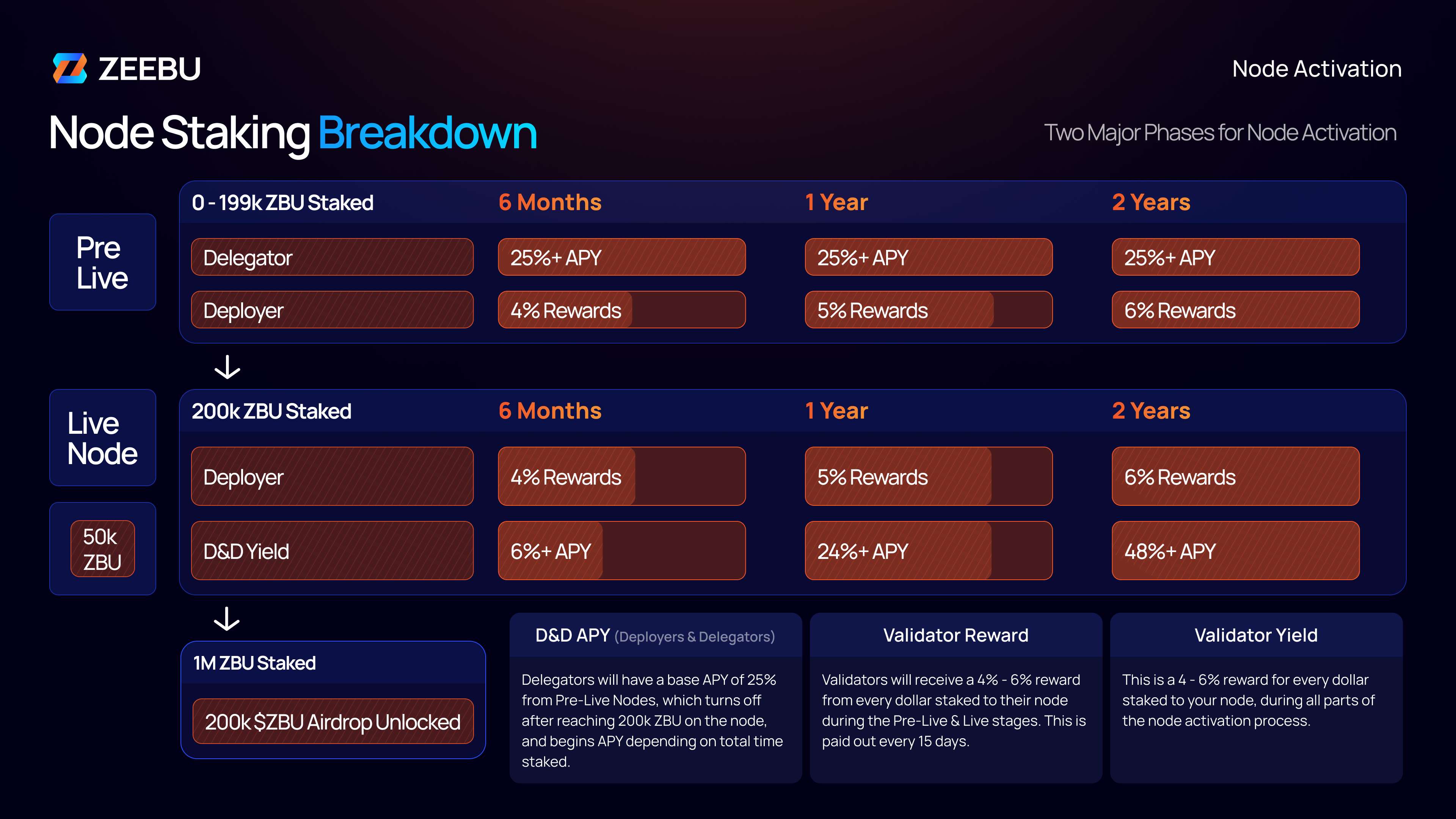 ZEEBU

Node Activation

Node Staking Breakdown

Two Major Phases for Node Activation

Pre Live

| 0 - 199k ZBU Staked | 6 Months | 1 Year | 2 Years |
|---|---|---|---|
| Delegator | 25%+ APY | 25%+ APY | 25%+ APY |
| Deployer | 4% Rewards | 5% Rewards | 6% Rewards |

Live Node

50k ZBU

| 200k ZBU Staked | 6 Months | 1 Year | 2 Years |
|---|---|---|---|
| Deployer | 4% Rewards | 5% Rewards | 6% Rewards |
| D&D Yield | 6%+ APY | 24%+ APY | 48%+ APY |

1M ZBU Staked

200k $ZBU Airdrop Unlocked

D&D APY (Deployers & Delegators)

Delegators will have a base APY of 25% from Pre-Live Nodes, which turns off after reaching 200k ZBU on the node, and begins APY depending on total time staked.

Validator Reward

Validators will receive a 4% - 6% reward from every dollar staked to their node during the Pre-Live & Live stages. This is paid out every 15 days.

Validator Yield

This is a 4 - 6% reward for every dollar staked to your node, during all parts of the node activation process.